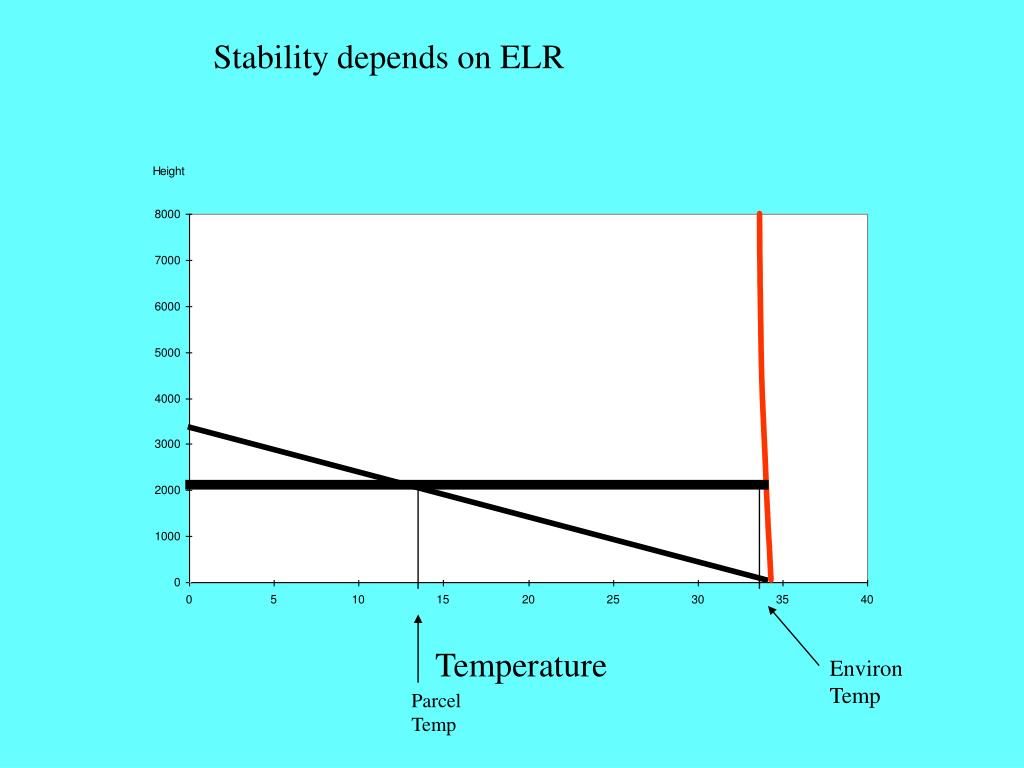 Stability depends on ELR

Height

8000
7000
6000
5000
4000
3000
2000
1000
0

0 5 10 15 20 25 30 35 40

Temperature

Parcel Temp

Environ Temp